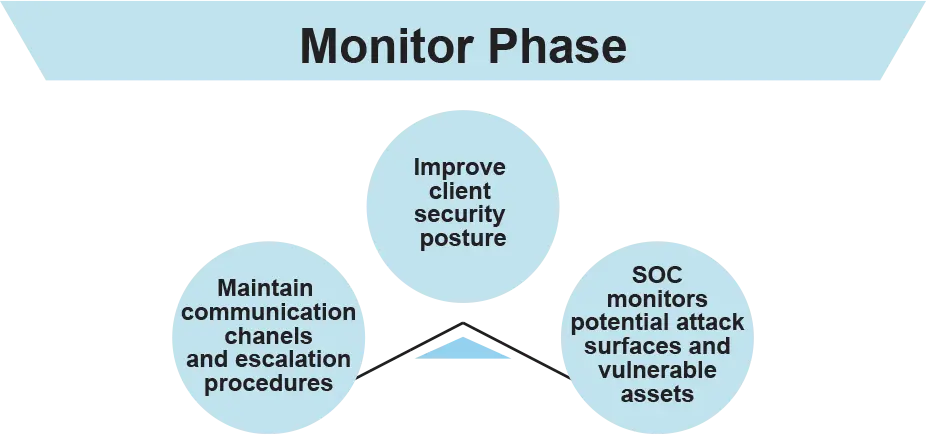 Monitor Phase

Improve client security posture

Maintain communication chanels and escalation procedures

SOC monitors potential attack surfaces and vulnerable assets